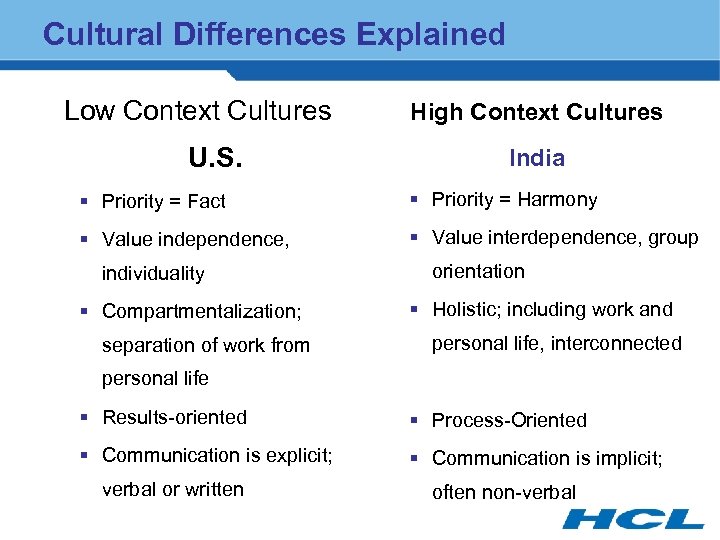 Cultural Differences Explained

Low Context Cultures

U.S.

- Priority = Fact
- Value independence, individuality
- Compartmentalization; separation of work from personal life
- Results-oriented
- Communication is explicit; verbal or written

High Context Cultures

India

- Priority = Harmony
- Value interdependence, group orientation
- Holistic; including work and personal life, interconnected
- Process-Oriented
- Communication is implicit; often non-verbal

HCL